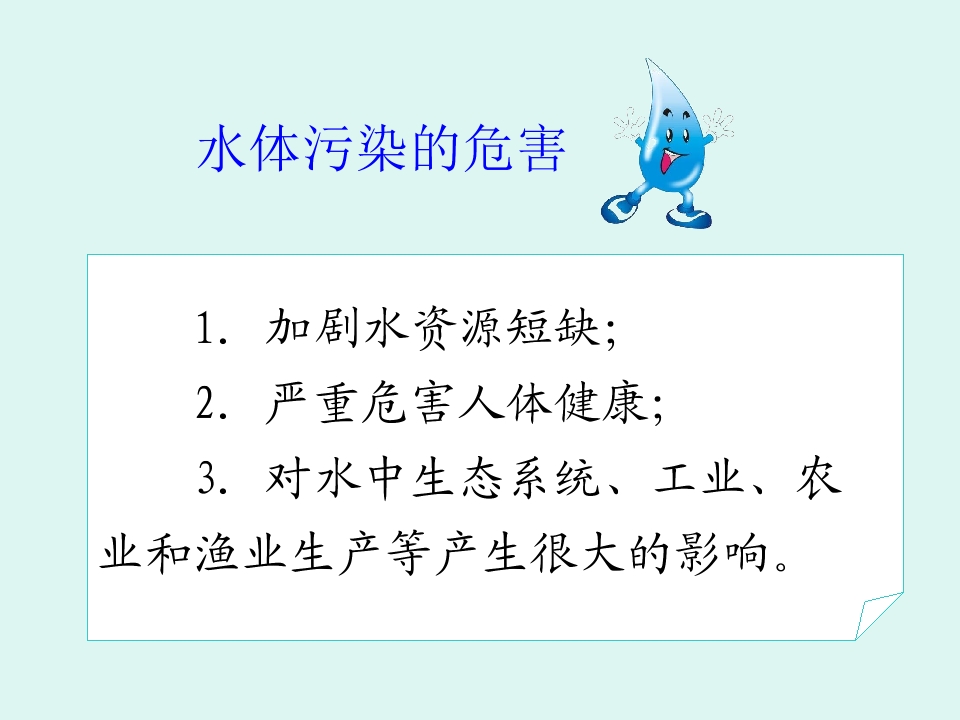 水体污染的危害

1.加剧水资源短缺;

2.严重危害人体健康;

3.对水中生态系统、工业、农业和渔业生产等产生很大的影响。